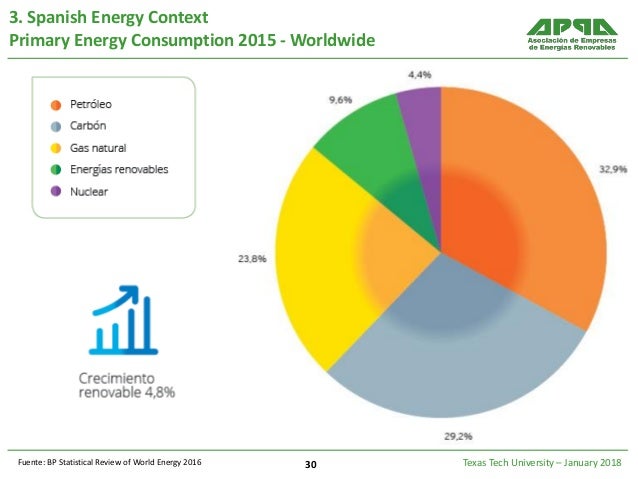 3. Spanish Energy Context
Primary Energy Consumption 2015 - Worldwide

APPA
Asociación de Empresas de Energías Renovables

Petróleo
Carbón
Gas natural
Energías renovables
Nuclear

4,4%
9,6%
32,9%
23,8%
29,2%

Crecimiento renovable 4,8%

Fuente: BP Statistical Review of World Energy 2016

30

Texas Tech University – January 2018